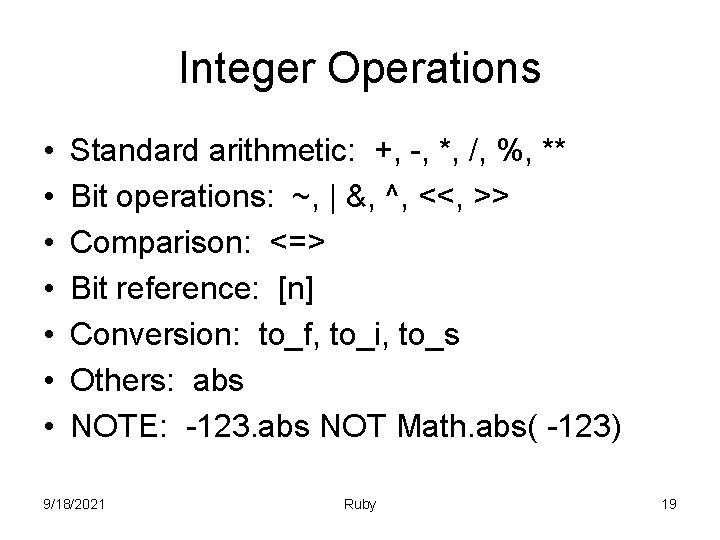 Integer Operations

• Standard arithmetic: +, -, *, /, %, **
• Bit operations: ~, | &, ^, <<, >>
• Comparison: <=>
• Bit reference: [n]
• Conversion: to_f, to_i, to_s
• Others: abs
• NOTE: -123.abs NOT Math.abs( -123)

9/18/2021 Ruby 19